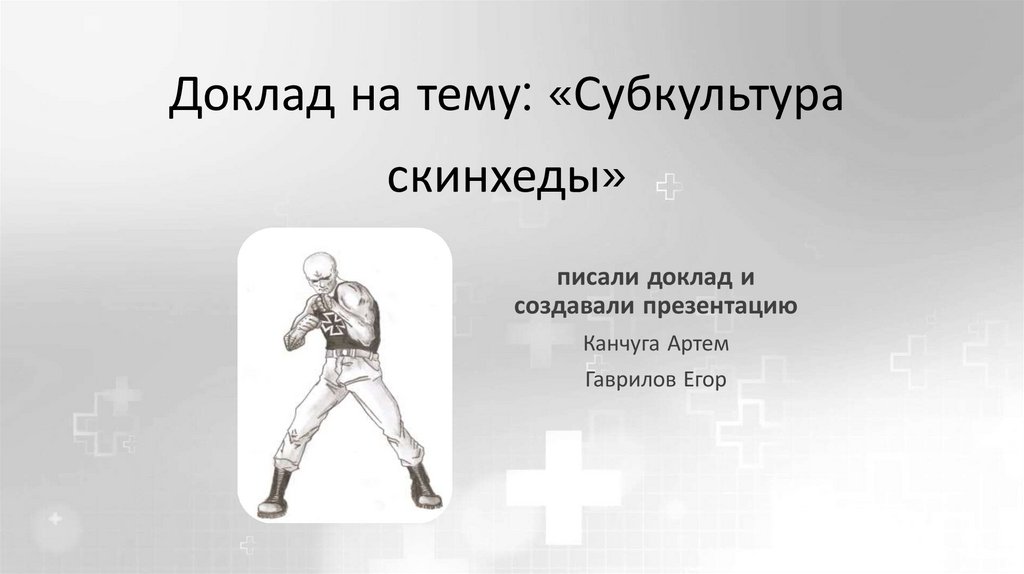 Доклад на тему: «Субкультура скинхеды»

писали доклад и создавали презентацию

Канчуга Артем

Гаврилов Егор